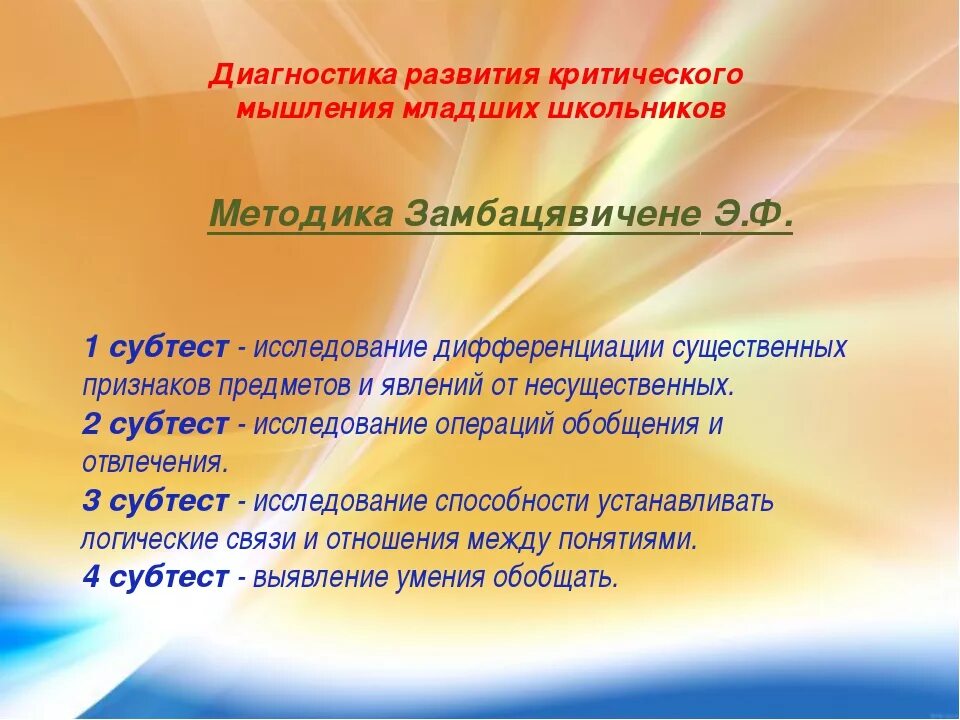 Диагностика развития критического мышления младших школьников

Методика Замбацявичене Э.Ф.

1 субтест - исследование дифференциации существенных признаков предметов и явлений от несущественных.
2 субтест - исследование операций обобщения и отвлечения.
3 субтест - исследование способности устанавливать логические связи и отношения между понятиями.
4 субтест - выявление умения обобщать.